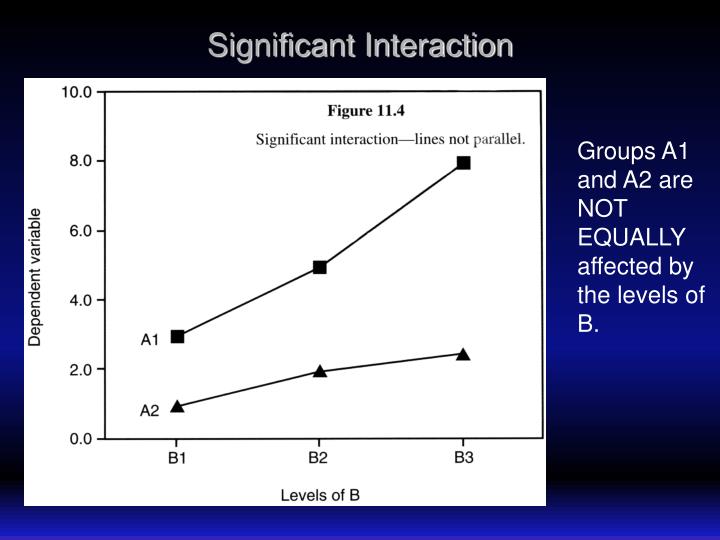 Significant Interaction

Figure 11.4

Significant interaction—lines not parallel.

10.0
8.0
6.0
4.0
2.0
0.0

Dependent variable

A1
A2

B1
B2
B3

Levels of B

Groups A1 and A2 are NOT EQUALLY affected by the levels of B.